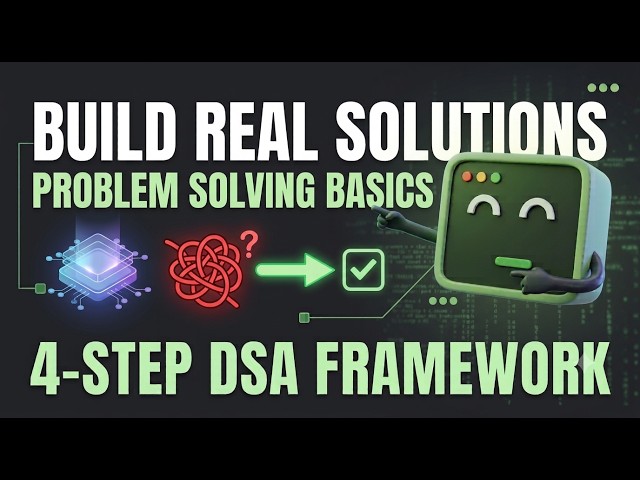 BUILD REAL SOLUTIONS

PROBLEM SOLVING BASICS

?

4-STEP DSA FRAMEWORK